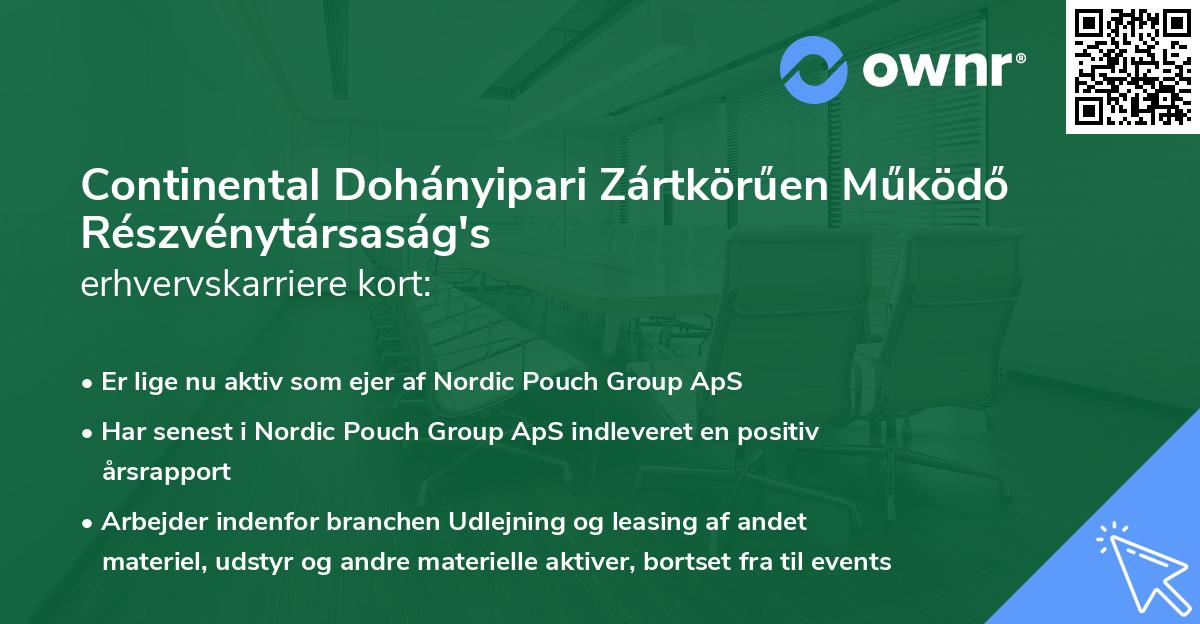 ownr®

Continental Dohányipari Zártkörűen Működő Részvénytársaság's
erhvervskarriere kort:

• Er lige nu aktiv som ejer af Nordic Pouch Group ApS

• Har senest i Nordic Pouch Group ApS indleveret en positiv årsrapport

• Arbejder indenfor branchen Udlejning og leasing af andet materiel, udstyr og andre materielle aktiver, bortset fra til events